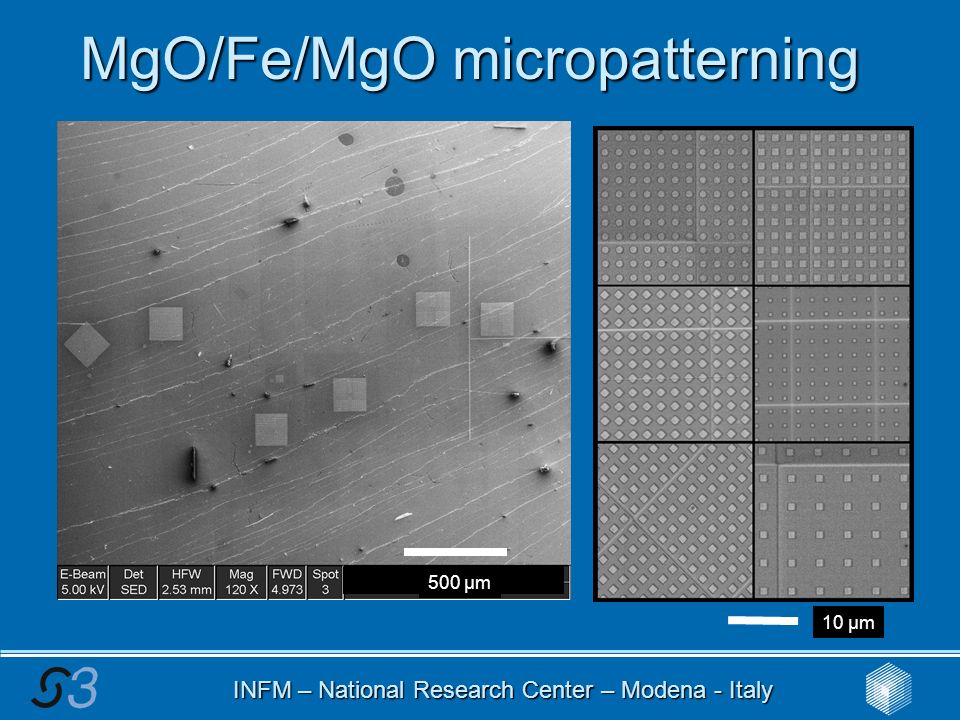 MgO/Fe/MgO micropatterning

| E-Beam | Det | HFW | Mag | FWD | Spot |
|---|---|---|---|---|---|
| 5.00 kV | SED | 2.53 mm | 120 X | 4.973 | 3 |

500 µm

10 µm

S3

INFM – National Research Center – Modena - Italy